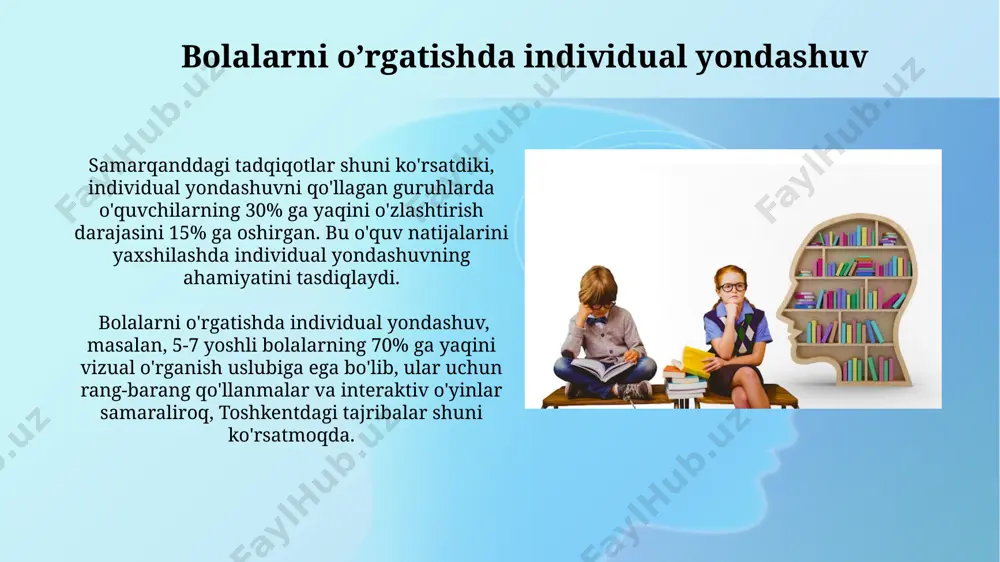 Bolalarni o’rgatishda individual yondashuv

Samarqanddagi tadqiqotlar shuni ko'rsatdiki, individual yondashuvni qo'llagan guruhlarda o'quvchilarning 30% ga yaqini o'zlashtirish darajasini 15% ga oshirgan. Bu o'quv natijalarini yaxshilashda individual yondashuvning ahamiyatini tasdiqlaydi.

Bolalarni o'rgatishda individual yondashuv, masalan, 5-7 yoshli bolalarning 70% ga yaqini vizual o'rganish uslubiga ega bo'lib, ular uchun rang-barang qo'llanmalar va interaktiv o'yinlar samaraliroq, Toshkentdagi tajribalar shuni ko'rsatmoqda.

FaylHub.uz FaylHub.uz FaylHub.uz FaylHub.uz FaylHub.uz FaylHub.uz